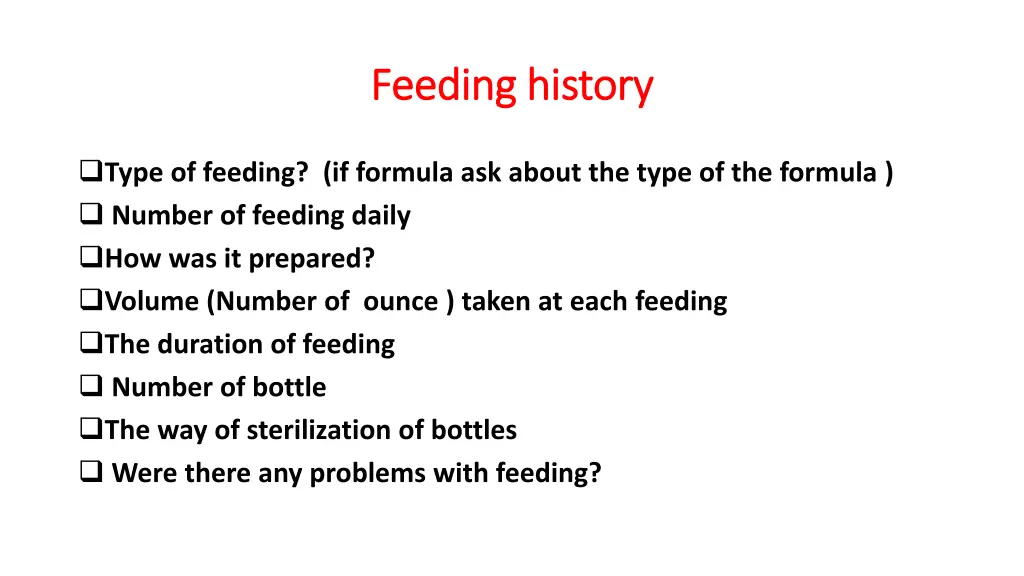 Feeding history

❑Type of feeding? (if formula ask about the type of the formula )
❑ Number of feeding daily
❑How was it prepared?
❑Volume (Number of ounce ) taken at each feeding
❑The duration of feeding
❑ Number of bottle
❑The way of sterilization of bottles
❑ Were there any problems with feeding?